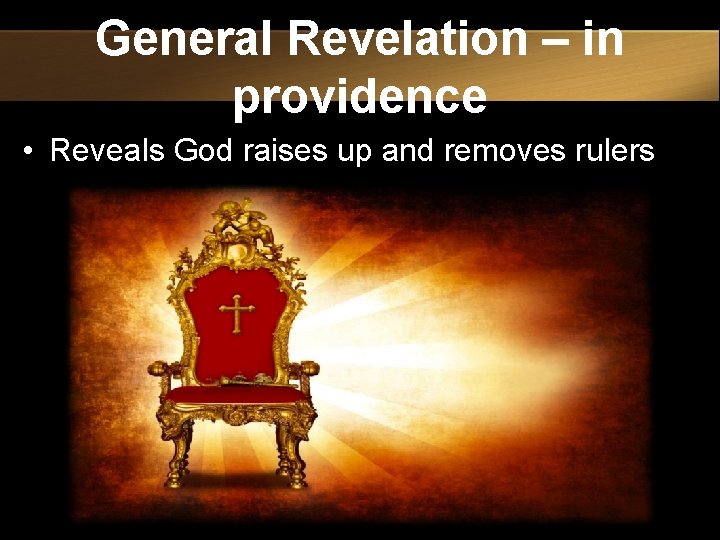 General Revelation – in providence

• Reveals God raises up and removes rulers